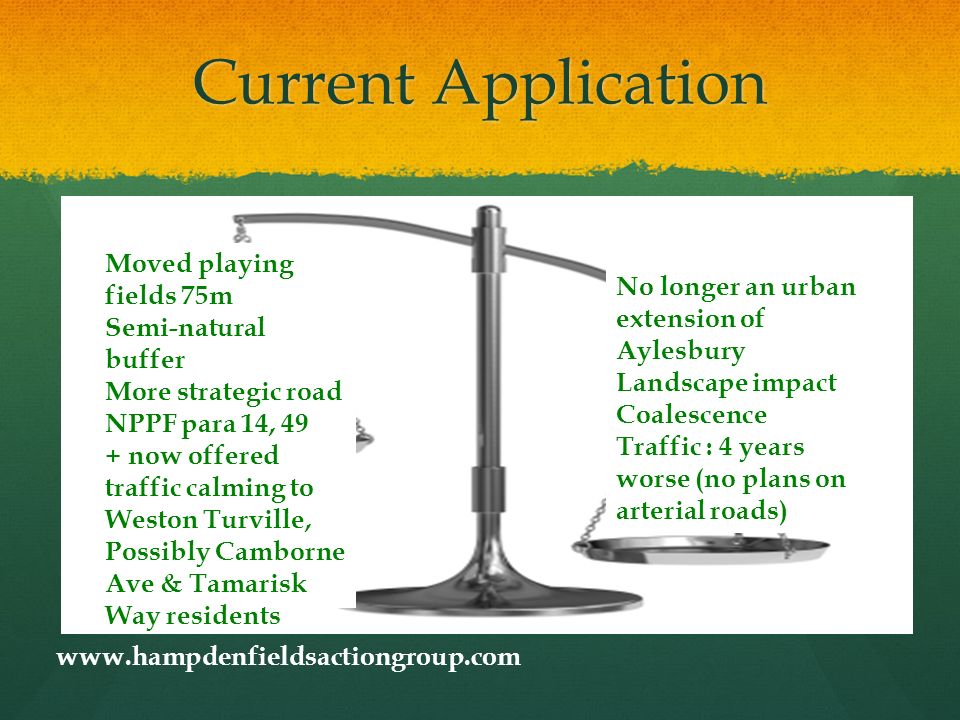 Current Application

Moved playing fields 75m
Semi-natural buffer
More strategic road
NPPF para 14, 49
+ now offered traffic calming to Weston Turville, Possibly Camborne Ave & Tamarisk Way residents

No longer an urban extension of Aylesbury
Landscape impact
Coalescence
Traffic : 4 years worse (no plans on arterial roads)

www.hampdenfieldsactiongroup.com